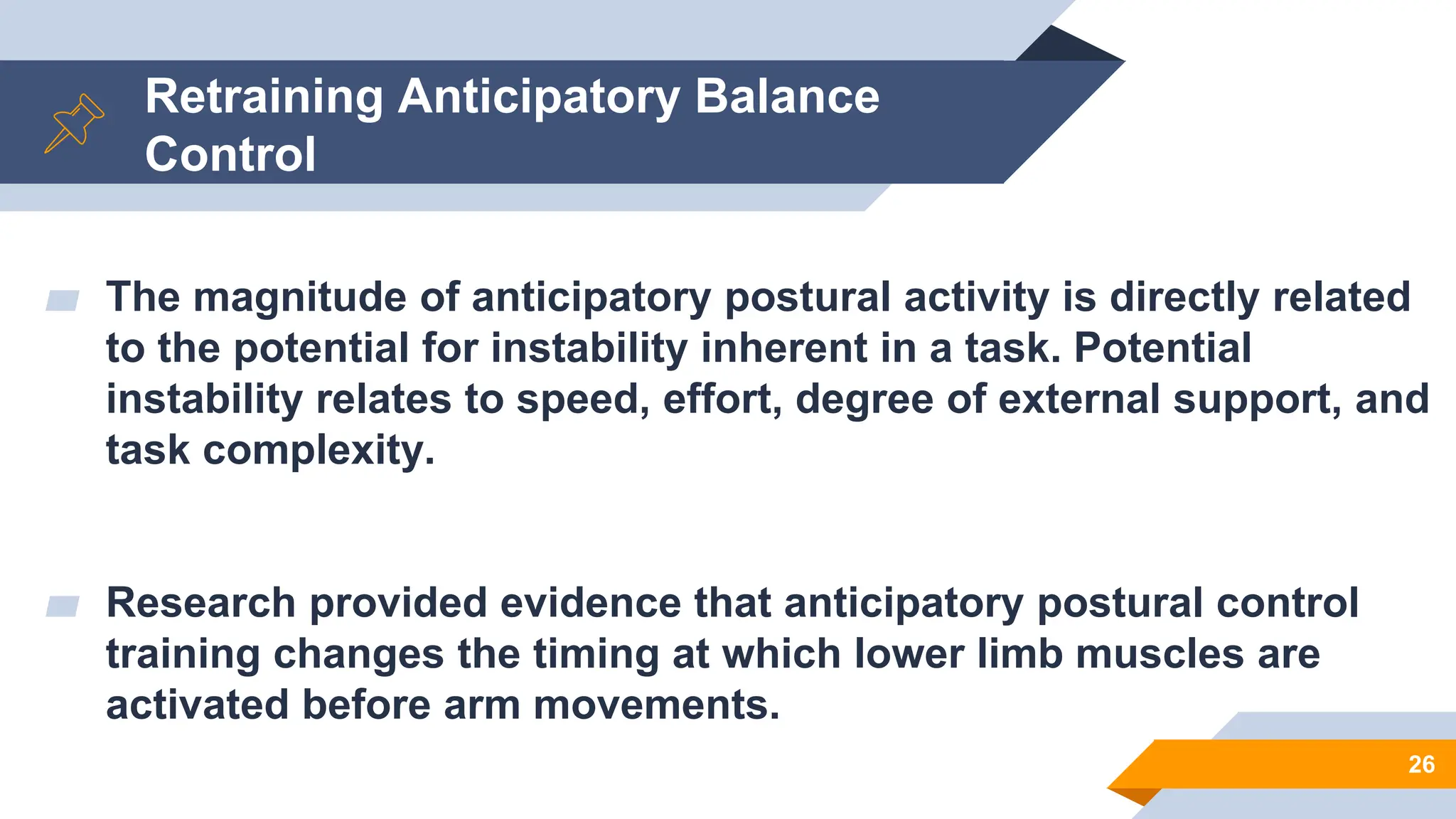 Retraining Anticipatory Balance Control

The magnitude of anticipatory postural activity is directly related to the potential for instability inherent in a task. Potential instability relates to speed, effort, degree of external support, and task complexity.

Research provided evidence that anticipatory postural control training changes the timing at which lower limb muscles are activated before arm movements.

26